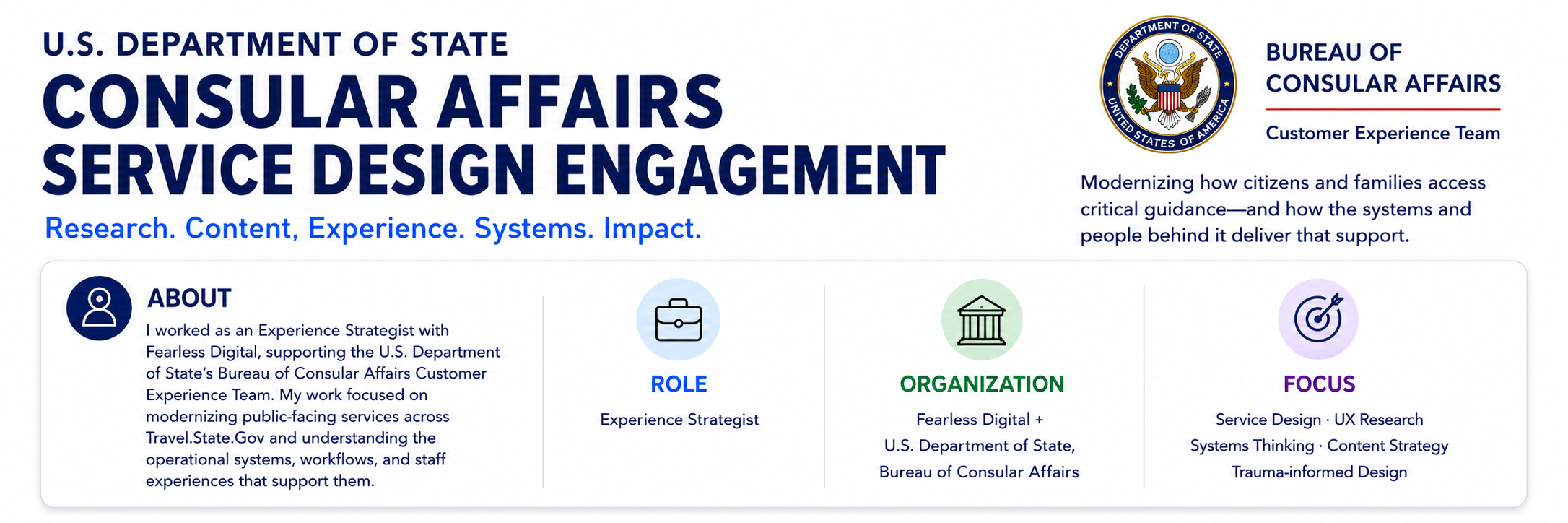 U.S. DEPARTMENT OF STATE

CONSULAR AFFAIRS
SERVICE DESIGN ENGAGEMENT

Research. Content, Experience. Systems. Impact.

DEPARTMENT OF STATE
UNITED STATES OF AMERICA

BUREAU OF
CONSULAR AFFAIRS

Customer Experience Team

Modernizing how citizens and families access critical guidance—and how the systems and people behind it deliver that support.

ABOUT

I worked as an Experience Strategist with Fearless Digital, supporting the U.S. Department of State's Bureau of Consular Affairs Customer Experience Team. My work focused on modernizing public-facing services across Travel.State.Gov and understanding the operational systems, workflows, and staff experiences that support them.

ROLE

Experience Strategist

ORGANIZATION

Fearless Digital +
U.S. Department of State,
Bureau of Consular Affairs

FOCUS

Service Design · UX Research
Systems Thinking · Content Strategy
Trauma-informed Design